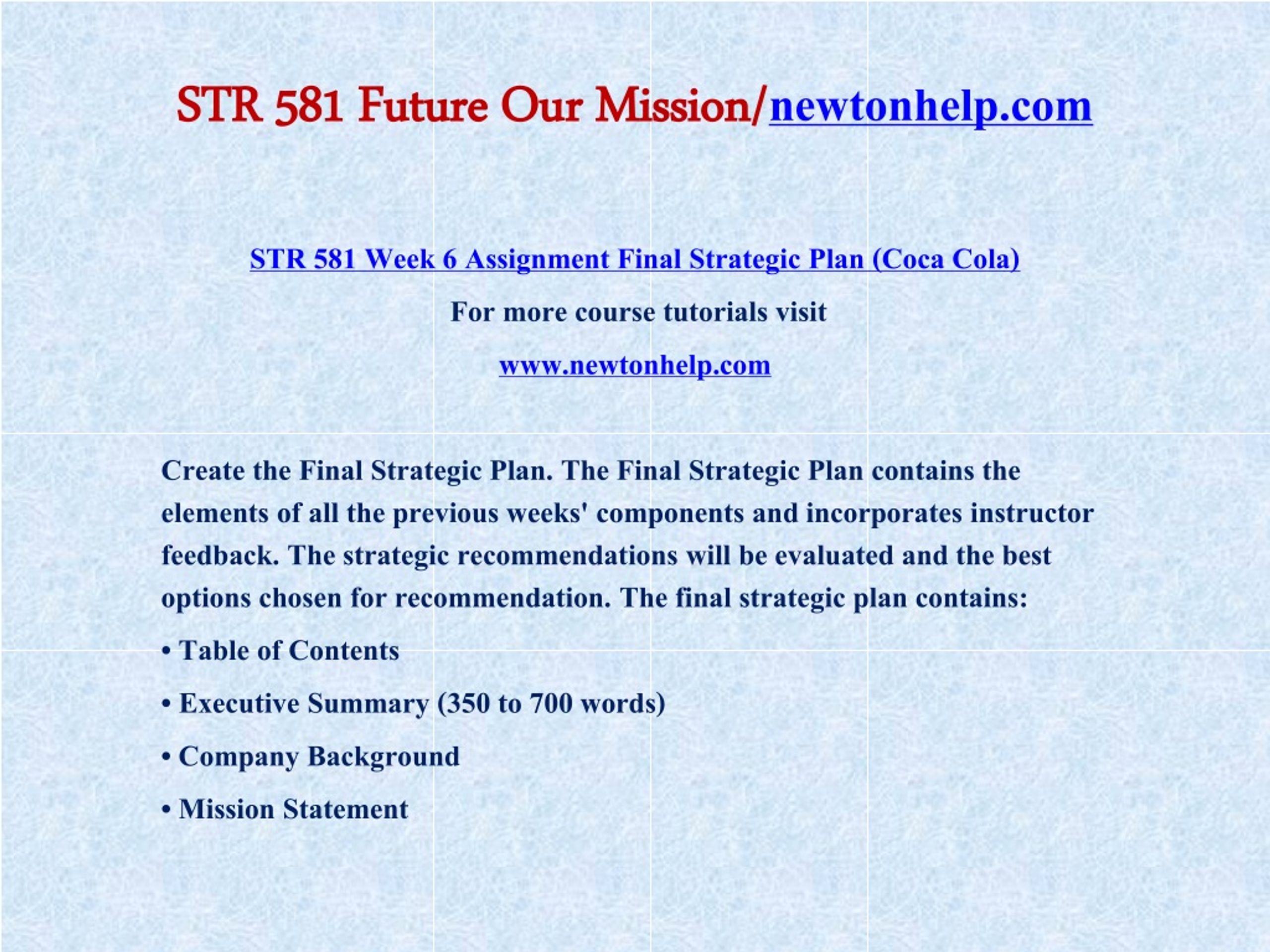 STR 581 Future Our Mission/newtonhelp.com

STR 581 Week 6 Assignment Final Strategic Plan (Coca Cola)

For more course tutorials visit

www.newtonhelp.com

Create the Final Strategic Plan. The Final Strategic Plan contains the elements of all the previous weeks' components and incorporates instructor feedback. The strategic recommendations will be evaluated and the best options chosen for recommendation. The final strategic plan contains:

• Table of Contents

• Executive Summary (350 to 700 words)

• Company Background

• Mission Statement